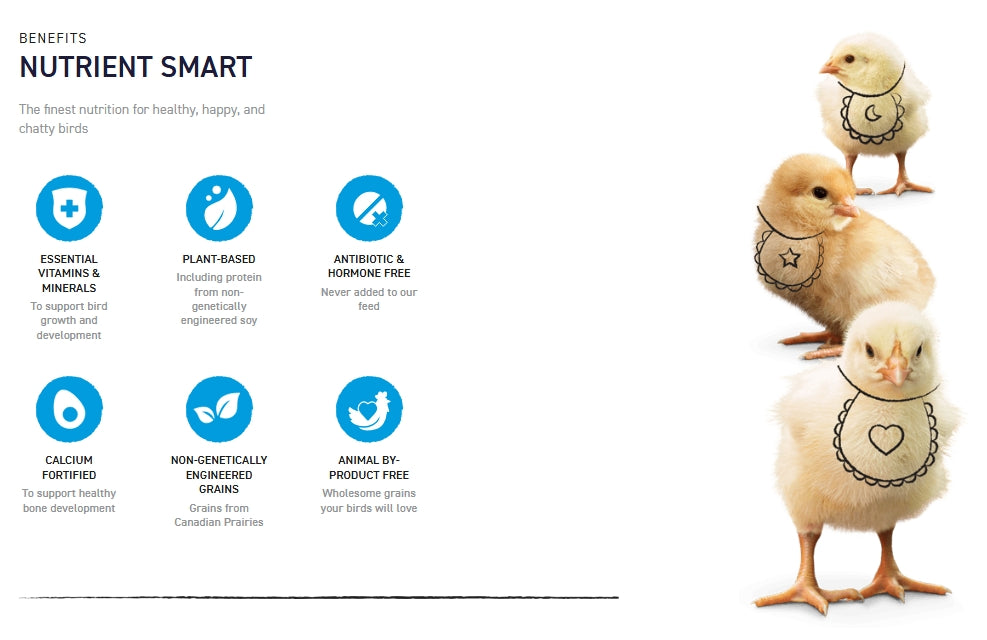 BENEFITS
NUTRIENT SMART

The finest nutrition for healthy, happy, and chatty birds

ESSENTIAL VITAMINS & MINERALS
To support bird growth and development

PLANT-BASED
Including protein from non-genetically engineered soy

ANTIBIOTIC & HORMONE FREE
Never added to our feed

CALCIUM FORTIFIED
To support healthy bone development

NON-GENETICALLY ENGINEERED GRAINS
Grains from Canadian Prairies

ANIMAL BY-PRODUCT FREE
Wholesome grains your birds will love